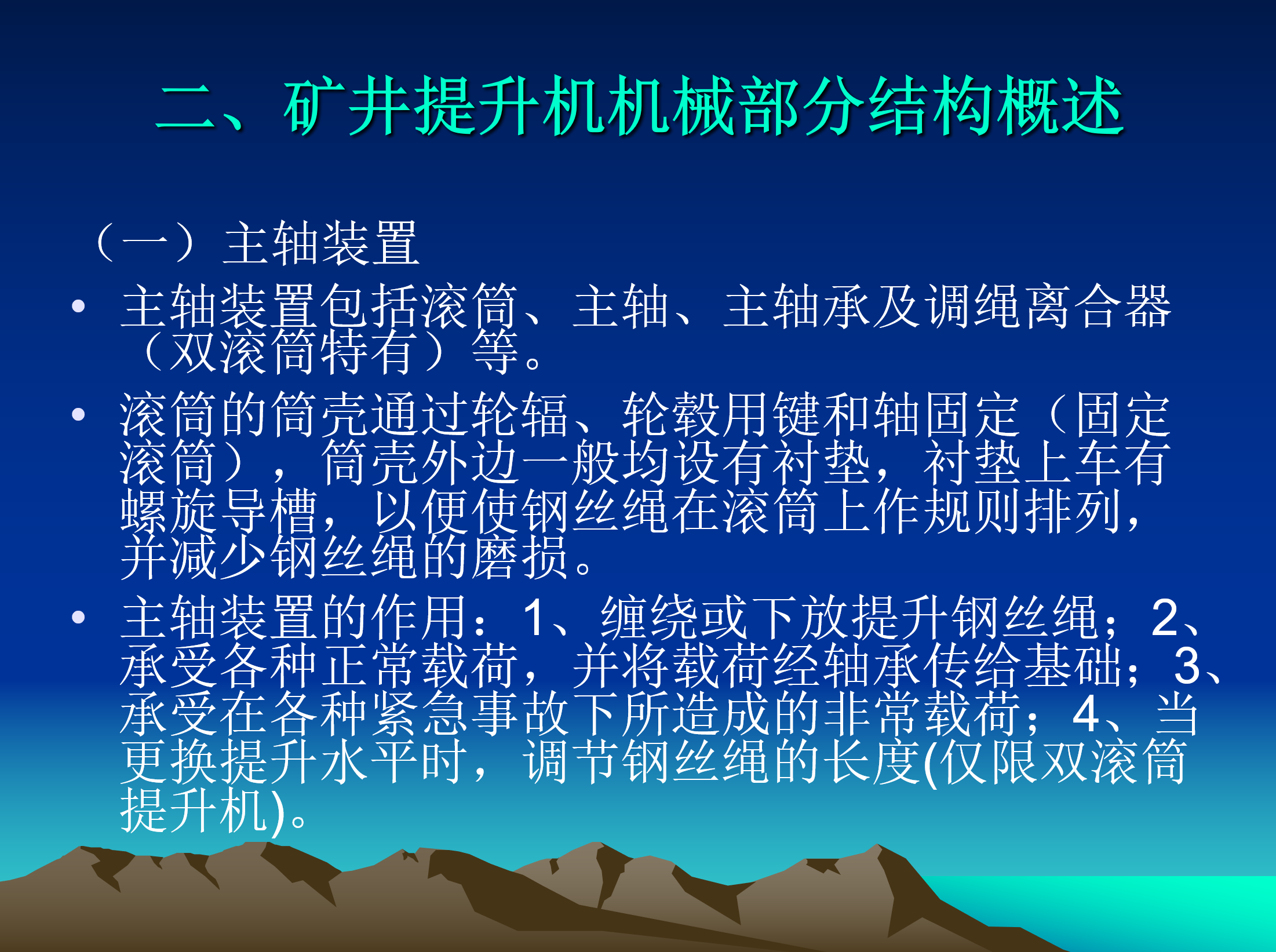 二、矿井提升机机械部分结构概述

（一）主轴装置

• 主轴装置包括滚筒、主轴、主轴承及调绳离合器（双滚筒特有）等。

• 滚筒的筒壳通过轮辐、轮毂用键和轴固定（固定滚筒），筒壳外边一般均设有衬垫，衬垫上车有螺旋导槽，以便使钢丝绳在滚筒上作规则排列，并减少钢丝绳的磨损。

• 主轴装置的作用：1、缠绕或下放提升钢丝绳；2、承受各种正常载荷，并将载荷经轴承传给基础；3、承受在各种紧急事故下所造成的非常载荷；4、当更换提升水平时，调节钢丝绳的长度(仅限双滚筒提升机)。